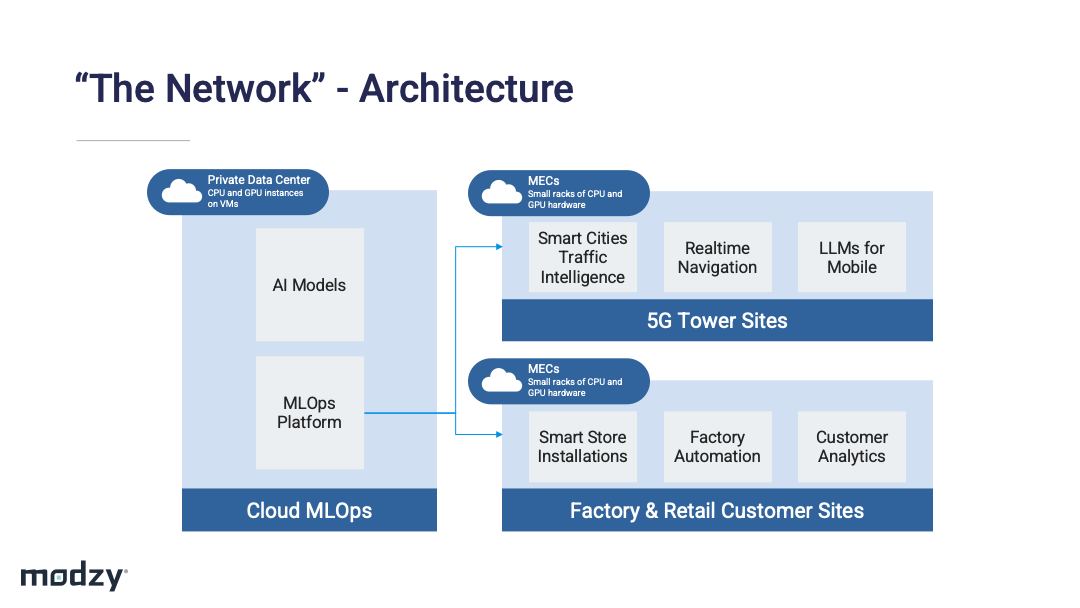 “The Network” - Architecture

Private Data Center
CPU and GPU instances on VMs

AI Models

MLOps Platform

Cloud MLOps

MECs
Small racks of CPU and GPU hardware

Smart Cities Traffic Intelligence

Realtime Navigation

LLMs for Mobile

5G Tower Sites

MECs
Small racks of CPU and GPU hardware

Smart Store Installations

Factory Automation

Customer Analytics

Factory & Retail Customer Sites

modzy